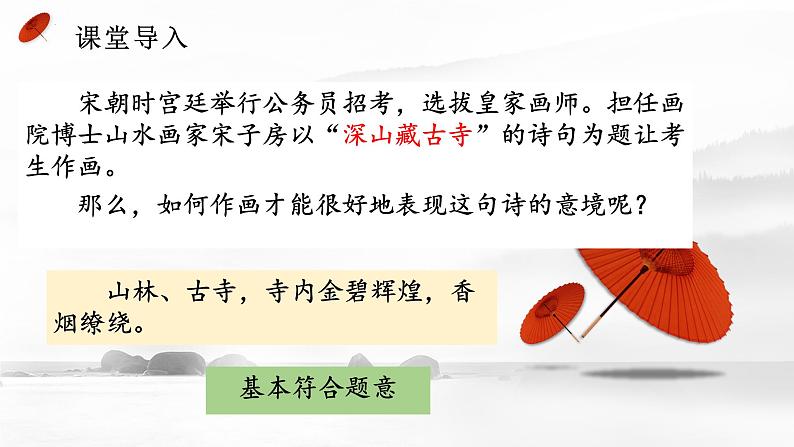 课堂导入

宋朝时宫廷举行公务员招考，选拔皇家画师。担任画院博士山水画家宋子房以“深山藏古寺”的诗句为题让考生作画。

那么，如何作画才能很好地表现这句诗的意境呢？

山林、古寺，寺内金碧辉煌，香烟缭绕。

基本符合题意